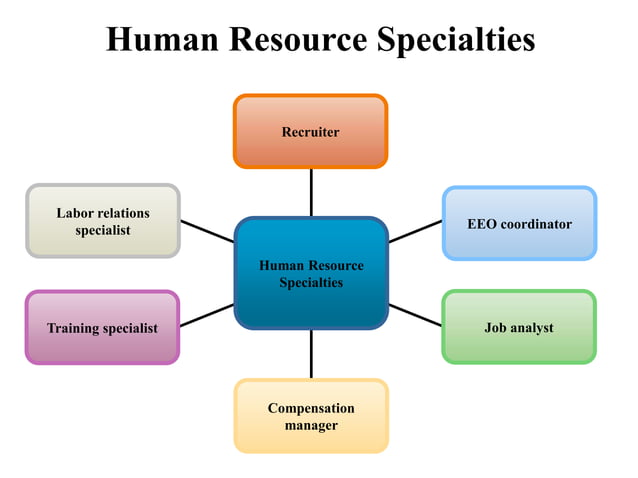 Human Resource Specialties

Recruiter

Labor relations specialist

EEO coordinator

Human Resource Specialties

Training specialist

Job analyst

Compensation manager